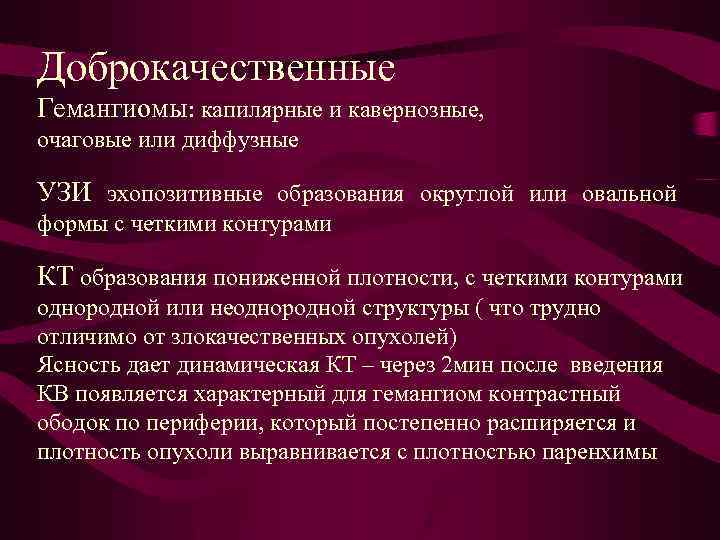 Доброкачественные

Гемангиомы: капилярные и кавернозные, очаговые или диффузные

УЗИ эхопозитивные образования округлой или овальной формы с четкими контурами

КТ образования пониженной плотности, с четкими контурами однородной или неоднородной структуры ( что трудно отличимо от злокачественных опухолей)
Ясность дает динамическая КТ – через 2мин после введения КВ появляется характерный для гемангиом контрастный ободок по периферии, который постепенно расширяется и плотность опухоли выравнивается с плотностью паренхимы